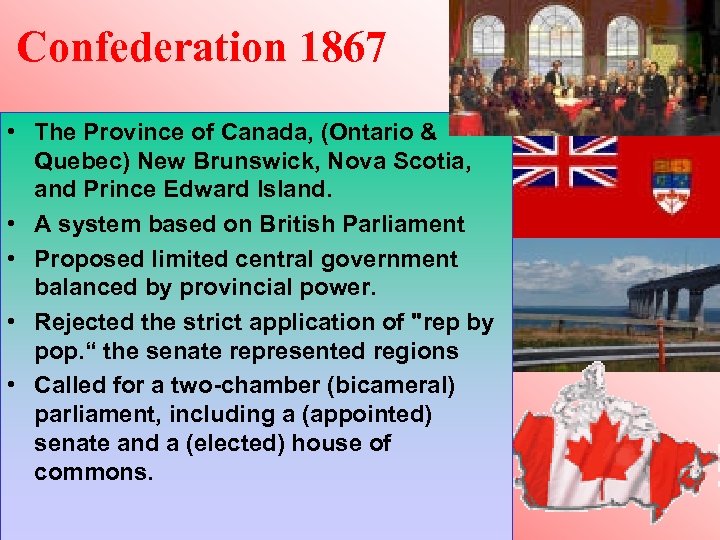 Confederation 1867

• The Province of Canada, (Ontario & Quebec) New Brunswick, Nova Scotia, and Prince Edward Island.
• A system based on British Parliament
• Proposed limited central government balanced by provincial power.
• Rejected the strict application of "rep by pop.“ the senate represented regions
• Called for a two-chamber (bicameral) parliament, including a (appointed) senate and a (elected) house of commons.